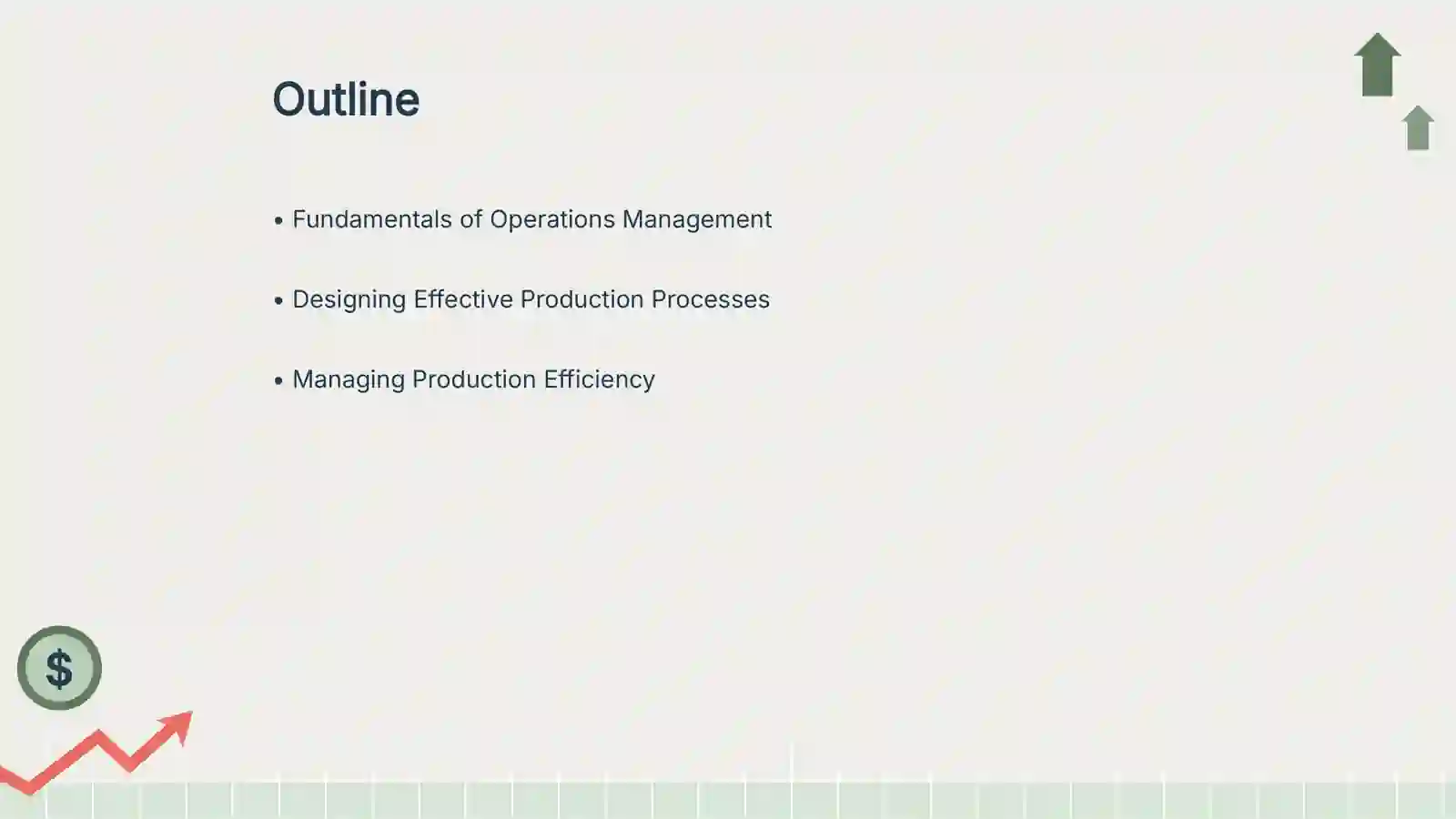 Outline

• Fundamentals of Operations Management

• Designing Effective Production Processes

• Managing Production Efficiency

$